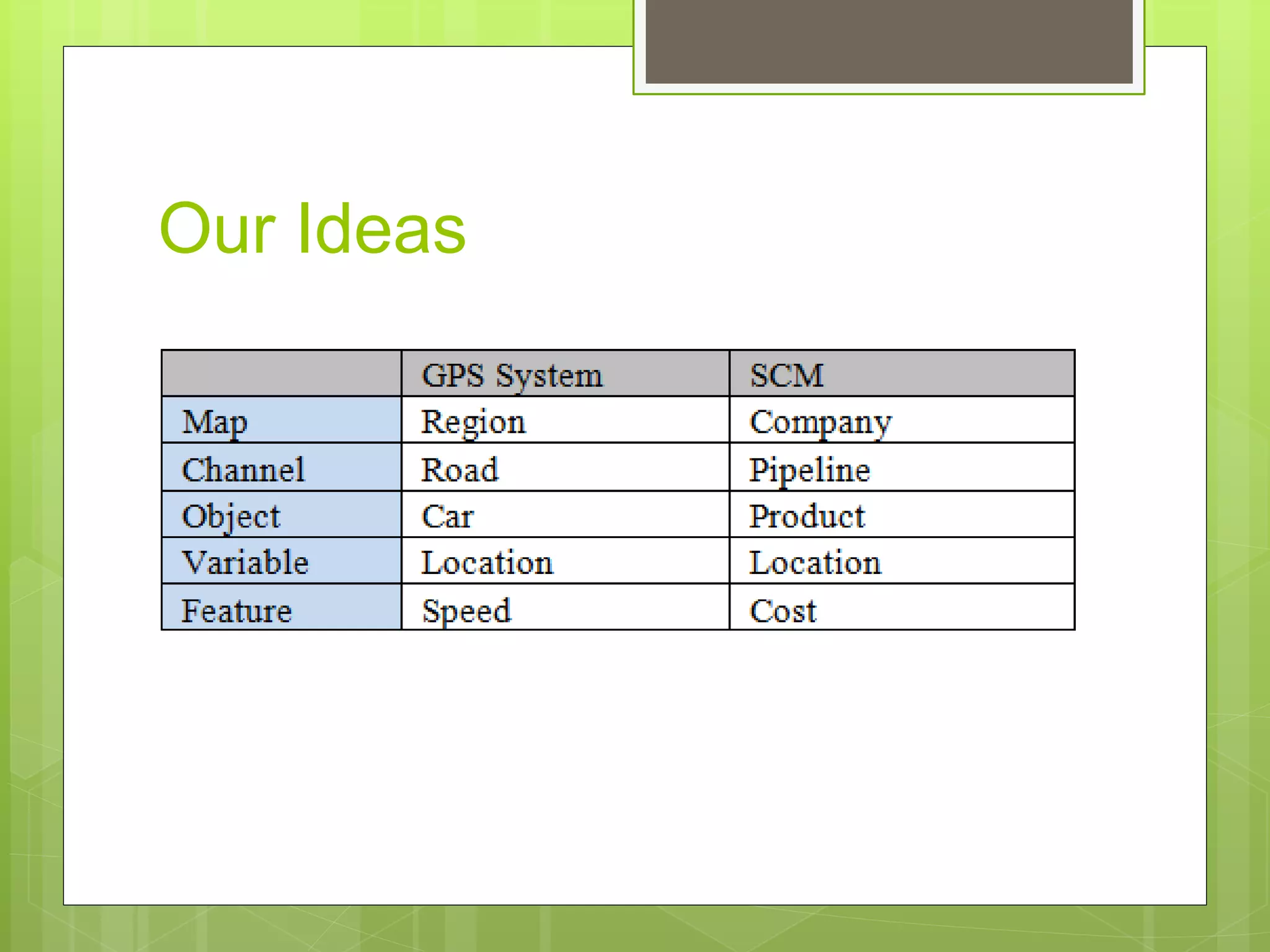 Our Ideas

| | GPS System | SCM |
|---|---|---|
| Map | Region | Company |
| Channel | Road | Pipeline |
| Object | Car | Product |
| Variable | Location | Location |
| Feature | Speed | Cost |